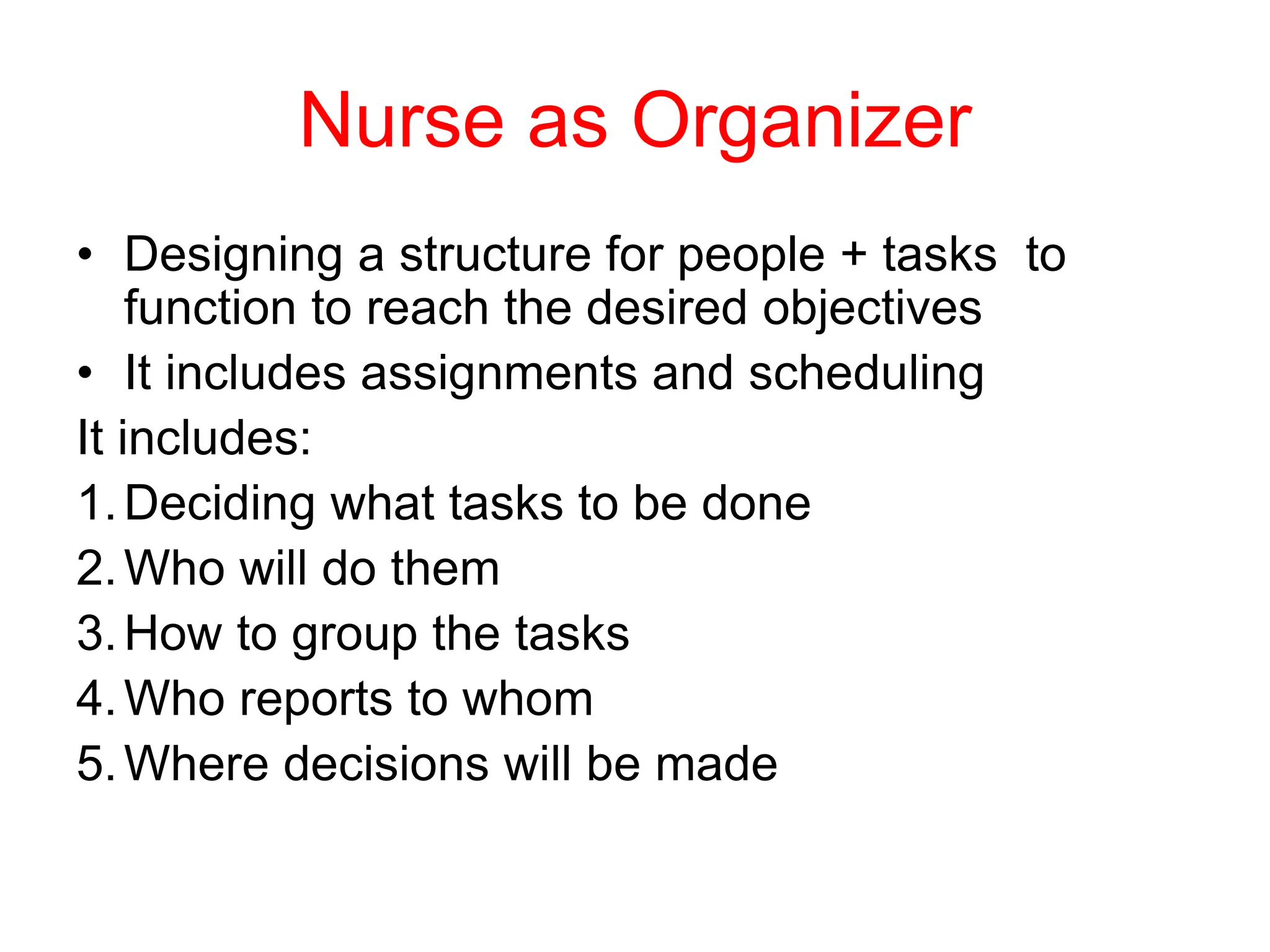 Nurse as Organizer

• Designing a structure for people + tasks to function to reach the desired objectives
• It includes assignments and scheduling

It includes:
1. Deciding what tasks to be done
2. Who will do them
3. How to group the tasks
4. Who reports to whom
5. Where decisions will be made